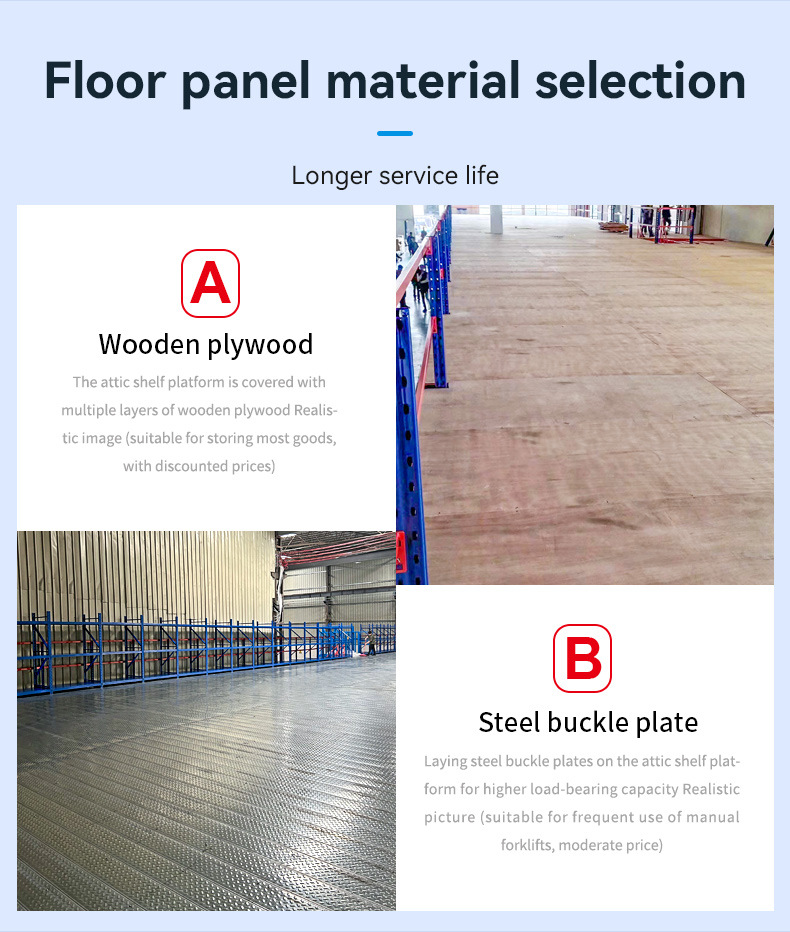 Floor panel material selection

Longer service life

A

Wooden plywood

The attic shelf platform is covered with multiple layers of wooden plywood Realistic image (suitable for storing most goods, with discounted prices)

B

Steel buckle plate

Laying steel buckle plates on the attic shelf platform for higher load-bearing capacity Realistic picture (suitable for frequent use of manual forklifts, moderate price)